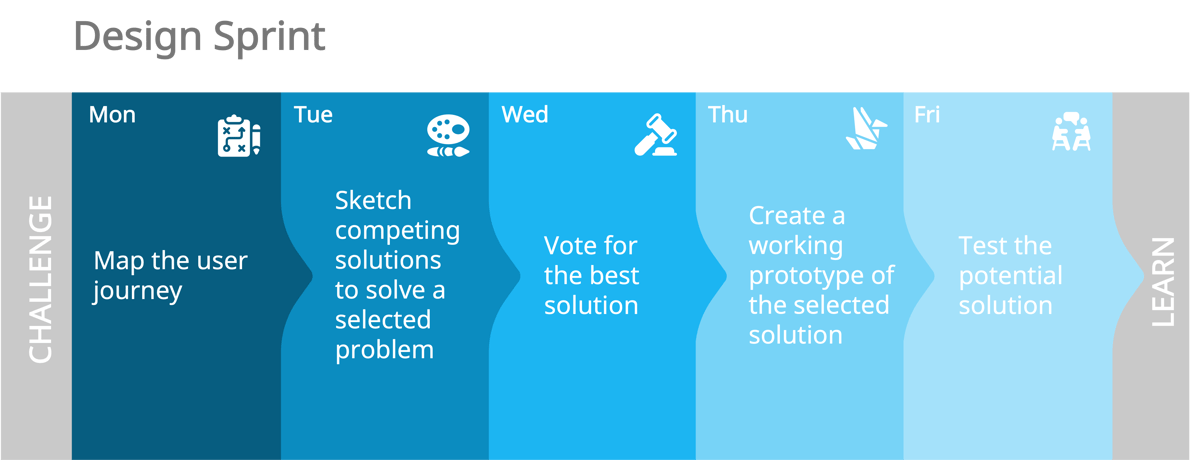 Design Sprint

CHALLENGE

Mon

Map the user journey

Tue

Sketch competing solutions to solve a selected problem

Wed

Vote for the best solution

Thu

Create a working prototype of the selected solution

Fri

Test the potential solution

LEARN